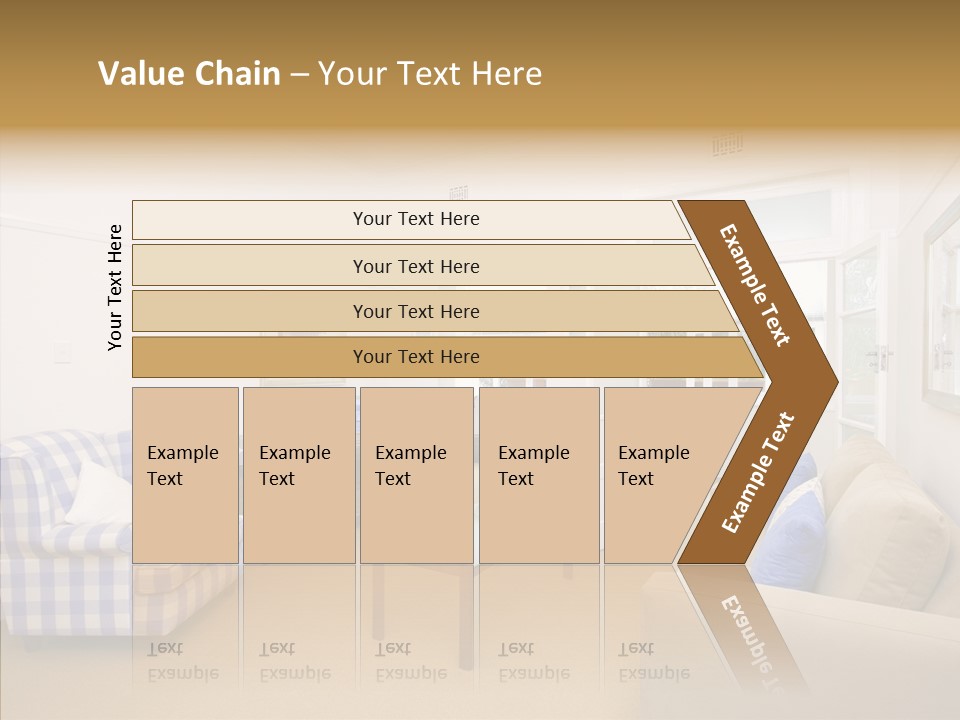 Value Chain – Your Text Here

Your Text Here

Your Text Here

Your Text Here

Your Text Here

Your Text Here

Example Text

Example Text

Example Text

Example Text

Example Text

Example Text

Example Text